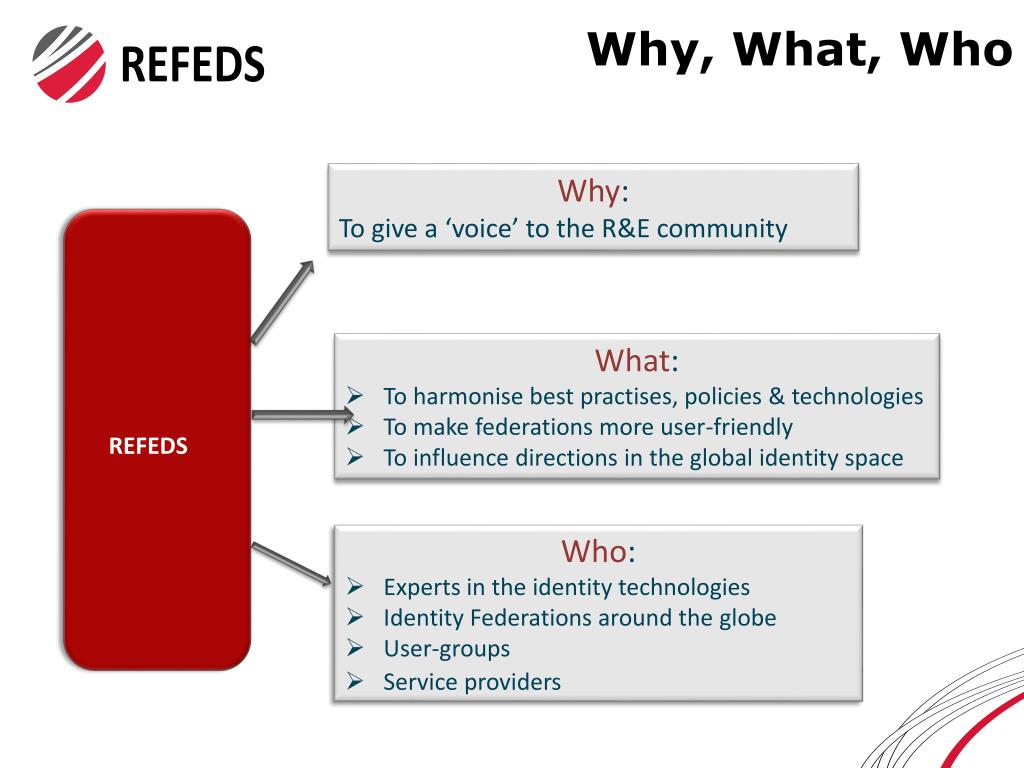 REFEDS

Why, What, Who

REFEDS

Why:
To give a ‘voice’ to the R&E community

What:
➢ To harmonise best practises, policies & technologies
➢ To make federations more user-friendly
➢ To influence directions in the global identity space

Who:
➢ Experts in the identity technologies
➢ Identity Federations around the globe
➢ User-groups
➢ Service providers